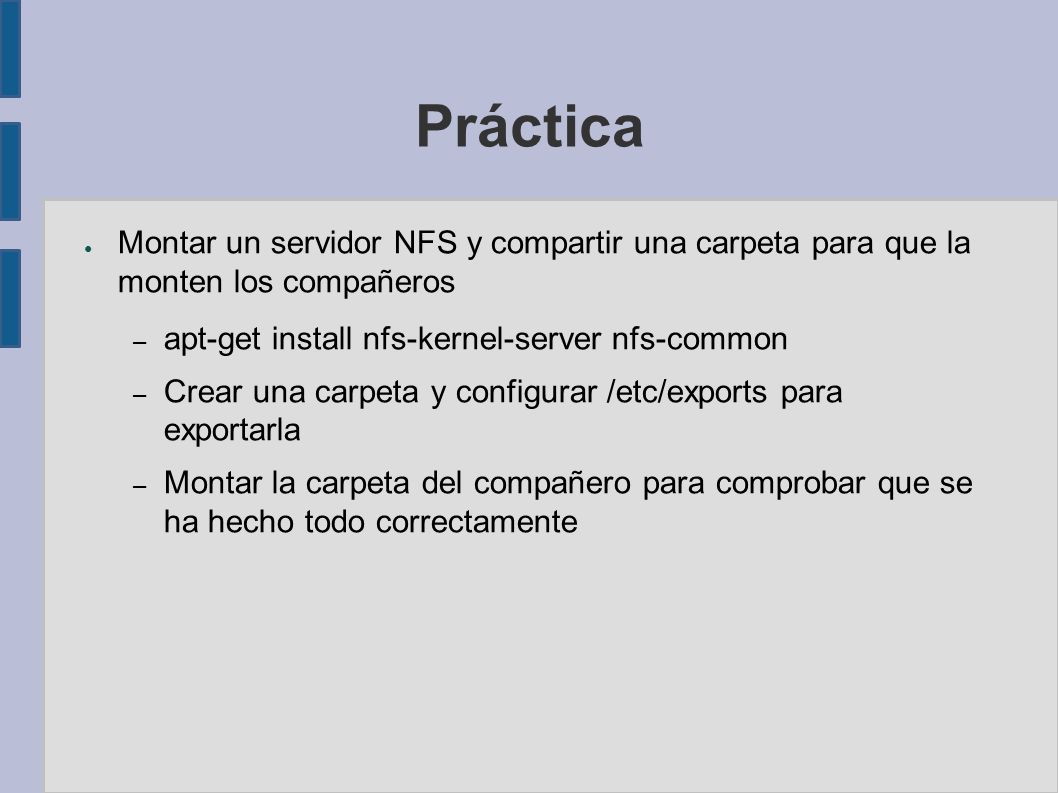 Práctica

● Montar un servidor NFS y compartir una carpeta para que la monten los compañeros

– apt-get install nfs-kernel-server nfs-common

– Crear una carpeta y configurar /etc/exports para exportarla

– Montar la carpeta del compañero para comprobar que se ha hecho todo correctamente